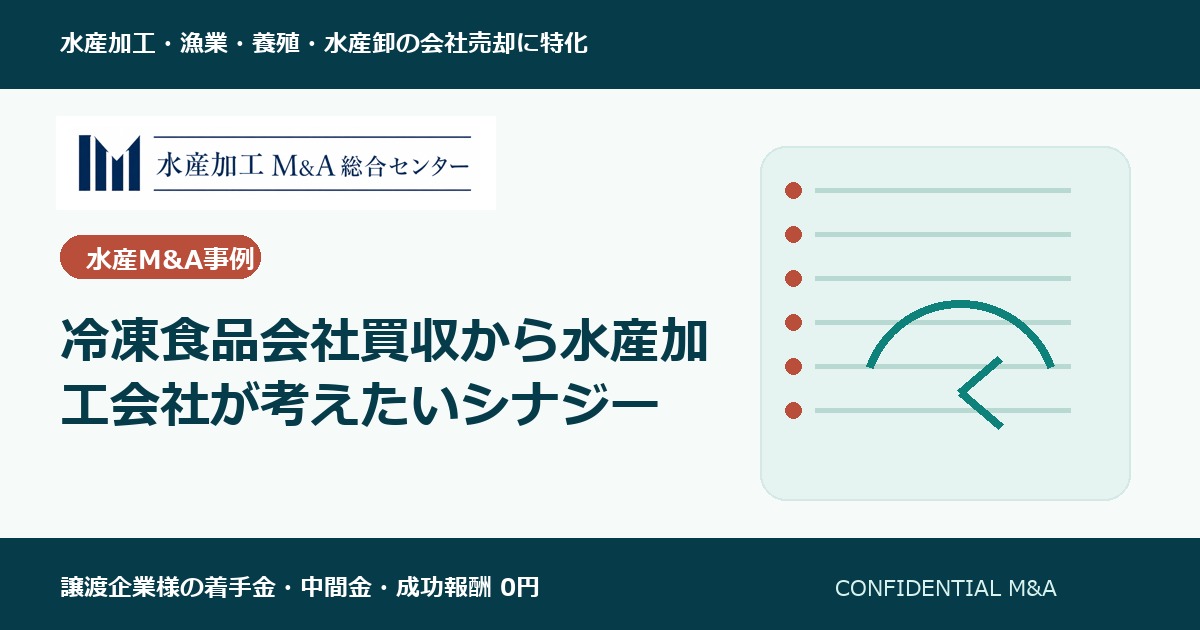 水産加工・漁業・養殖・水産卸の会社売却に特化

水産加工 M&A 総合センター

水産M&A事例

冷凍食品会社買収から水産加工会社が考えたいシナジー

譲渡企業様の着手金・中間金・成功報酬 0円

CONFIDENTIAL M&A